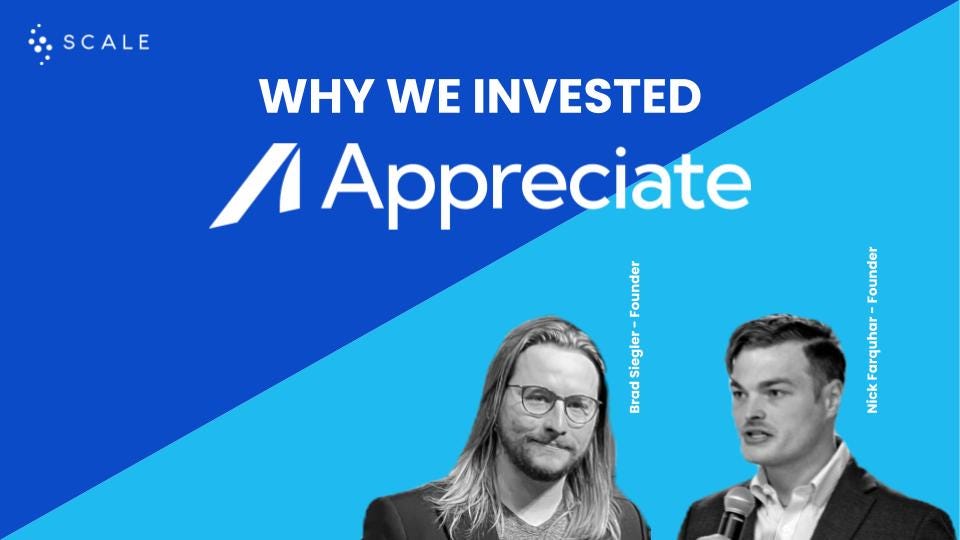 SCALE

WHY WE INVESTED

Appreciate

Brad Siegler - Founder

Nick Farquhar - Founder